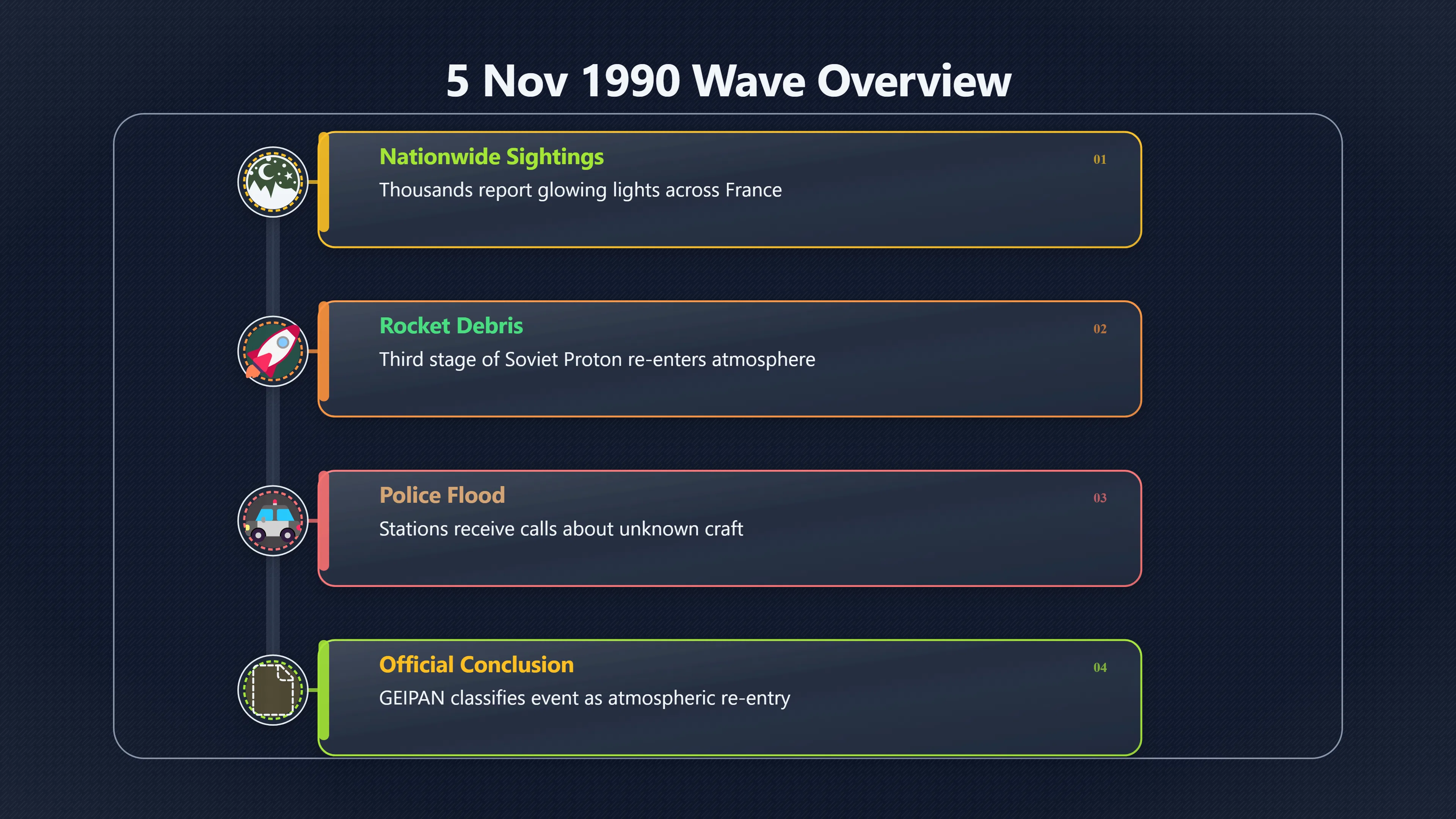 5 Nov 1990 Wave Overview

Nationwide Sightings
01
Thousands report glowing lights across France

Rocket Debris
02
Third stage of Soviet Proton re-enters atmosphere

Police Flood
03
Stations receive calls about unknown craft

Official Conclusion
04
GEIPAN classifies event as atmospheric re-entry